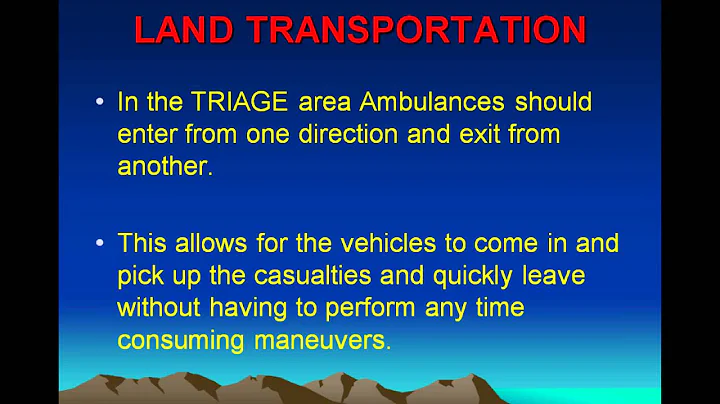 LAND TRANSPORTATION

• In the TRIAGE area Ambulances should enter from one direction and exit from another.

• This allows for the vehicles to come in and pick up the casualties and quickly leave without having to perform any time consuming maneuvers.